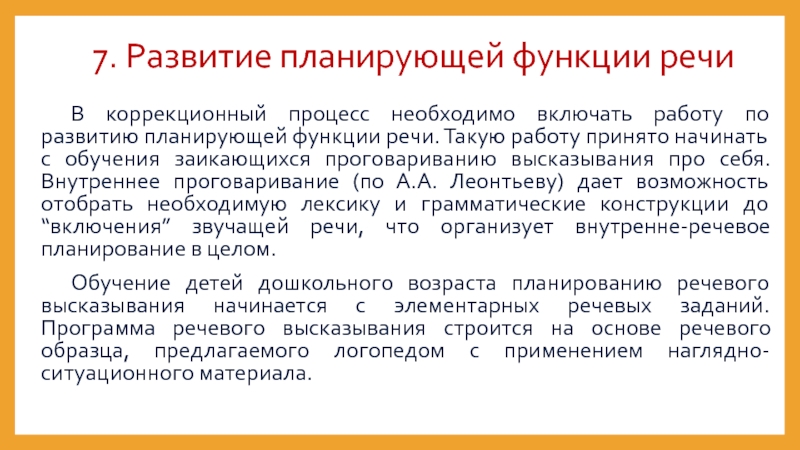 7. Развитие планирующей функции речи

В коррекционный процесс необходимо включать работу по развитию планирующей функции речи. Такую работу принято начинать с обучения заикающихся проговариванию высказывания про себя. Внутреннее проговаривание (по А.А. Леонтьеву) дает возможность отобрать необходимую лексику и грамматические конструкции до “включения” звучащей речи, что организует внутренне-речевое планирование в целом.

Обучение детей дошкольного возраста планированию речевого высказывания начинается с элементарных речевых заданий. Программа речевого высказывания строится на основе речевого образца, предлагаемого логопедом с применением наглядно-ситуационного материала.